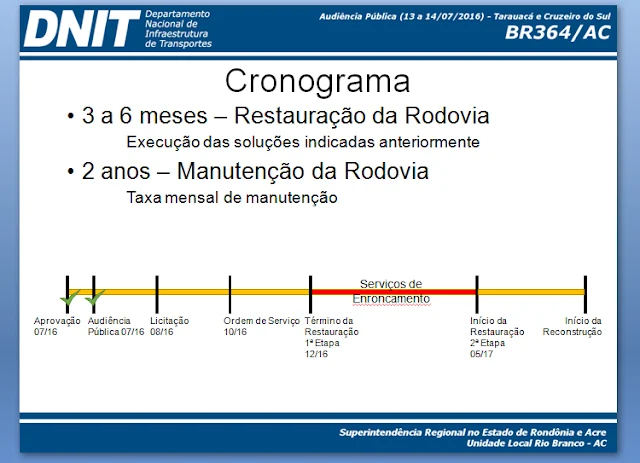 DNIT Departamento Nacional de Infraestrutura de Transportes

Audiência Pública (13 a 14/07/2016) - Tarauacá e Cruzeiro do Sul
BR364/AC

Cronograma

• 3 a 6 meses – Restauração da Rodovia
Execução das soluções indicadas anteriormente

• 2 anos – Manutenção da Rodovia
Taxa mensal de manutenção

Serviços de Enroncamento

Aprovação 07/16

Audiência Pública 07/16

Licitação 08/16

Ordem de Serviço 10/16

Término da Restauração 1ª Etapa 12/16

Início da Restauração 2ª Etapa 05/17

Início da Reconstrução

Superintendência Regional no Estado de Rondônia e Acre
Unidade Local Rio Branco - AC